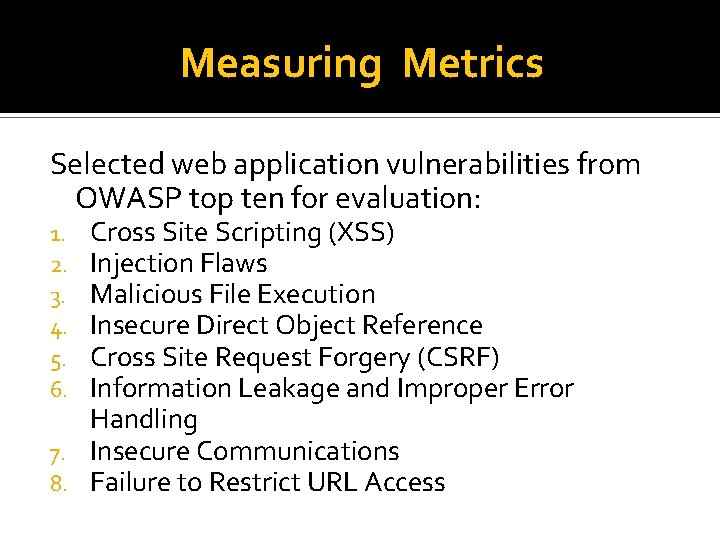 Measuring Metrics

Selected web application vulnerabilities from OWASP top ten for evaluation:

1. Cross Site Scripting (XSS)
2. Injection Flaws
3. Malicious File Execution
4. Insecure Direct Object Reference
5. Cross Site Request Forgery (CSRF)
6. Information Leakage and Improper Error Handling
7. Insecure Communications
8. Failure to Restrict URL Access